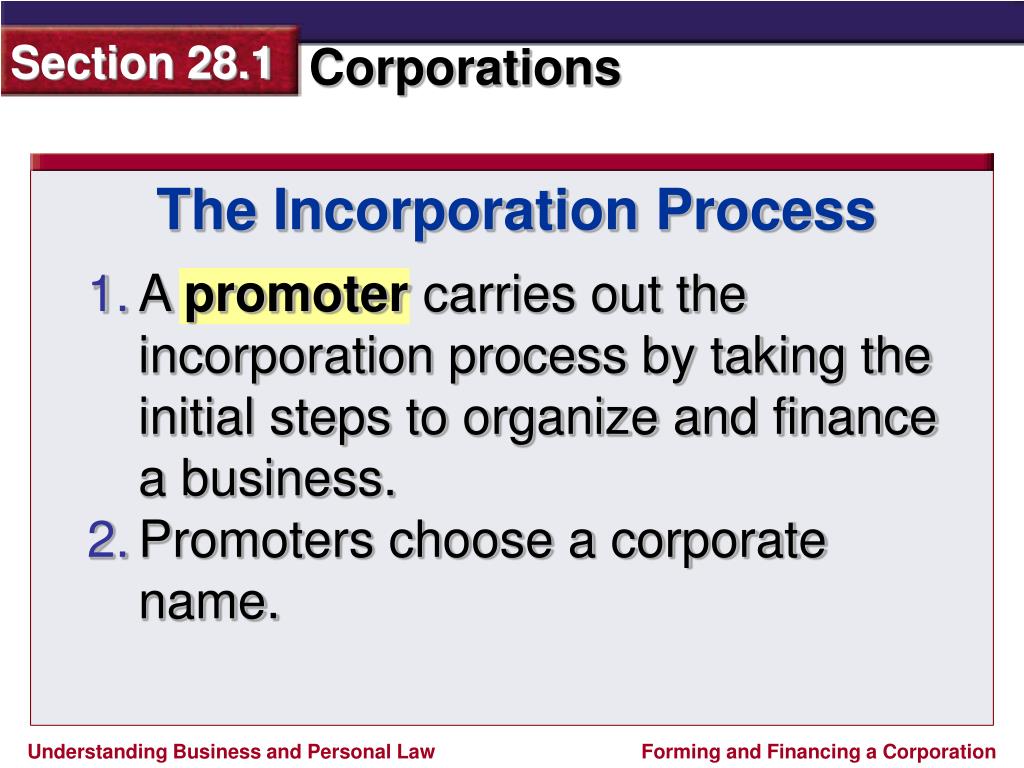 Section 28.1 Corporations

The Incorporation Process

1. A promoter carries out the incorporation process by taking the initial steps to organize and finance a business.

2. Promoters choose a corporate name.

Understanding Business and Personal Law

Forming and Financing a Corporation